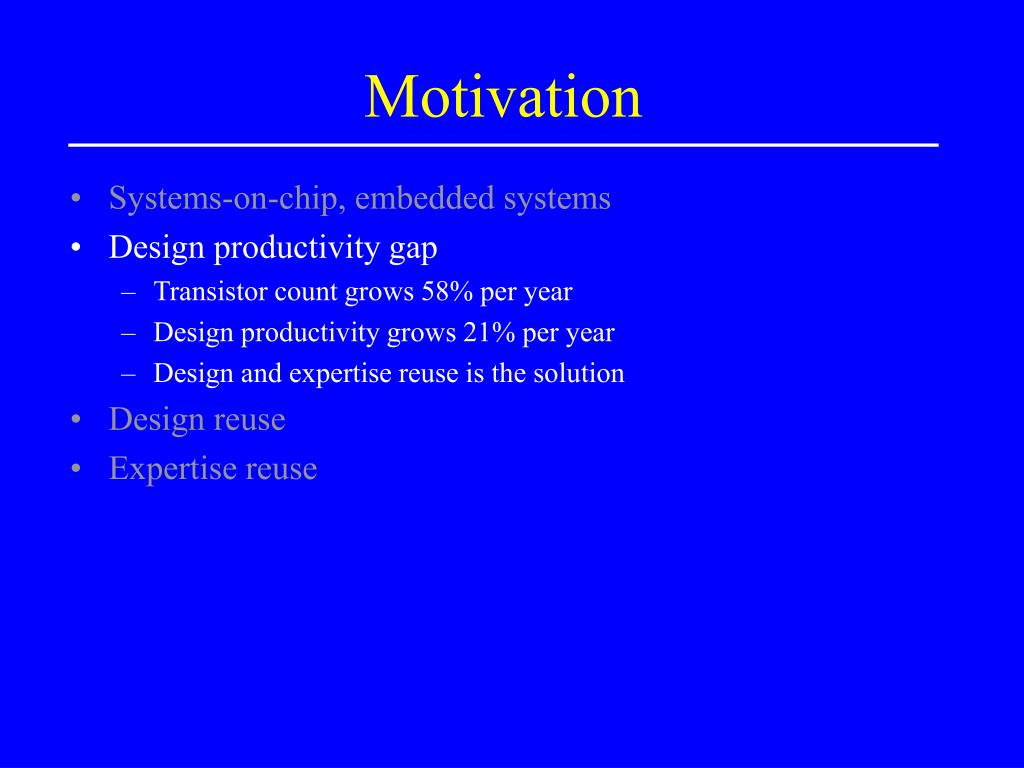 Motivation

• Systems-on-chip, embedded systems
• Design productivity gap
  – Transistor count grows 58% per year
  – Design productivity grows 21% per year
  – Design and expertise reuse is the solution
• Design reuse
• Expertise reuse